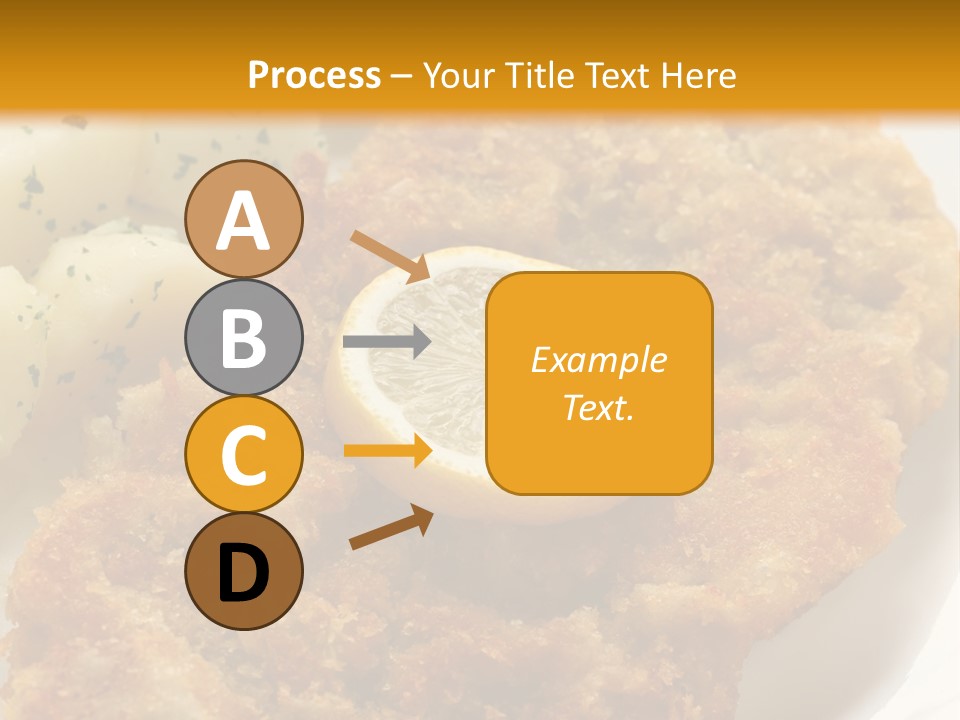 Process – Your Title Text Here

A

B

C

D

Example Text.